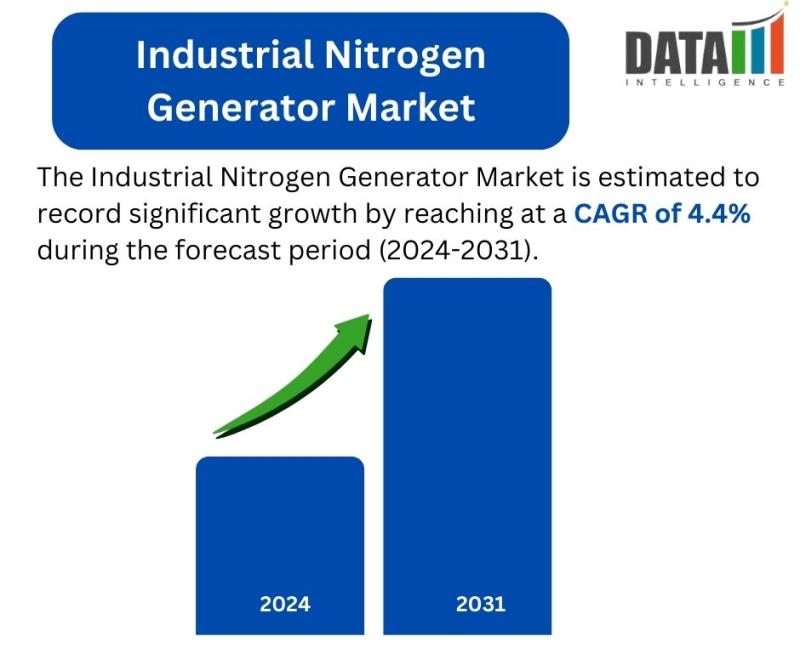 Industrial Nitrogen Generator Market

DATA
INTELLIGENCE

The Industrial Nitrogen Generator Market is estimated to record significant growth by reaching at a CAGR of 4.4% during the forecast period (2024-2031).

2024

2031